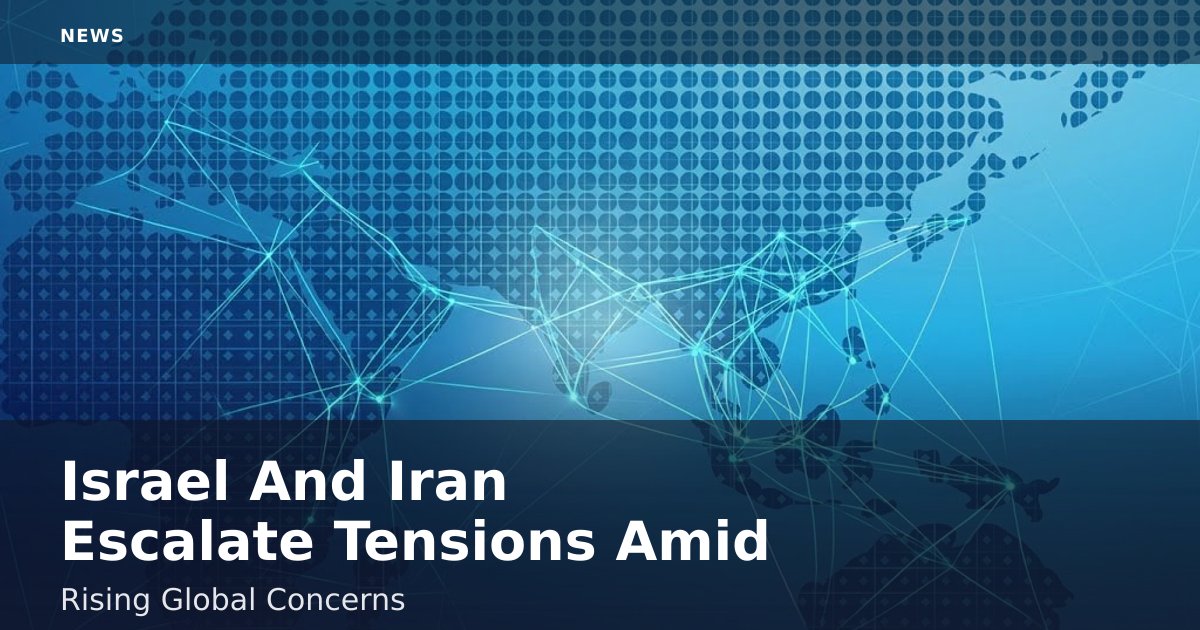 NEWS

Israel And Iran Escalate Tensions Amid

Rising Global Concerns